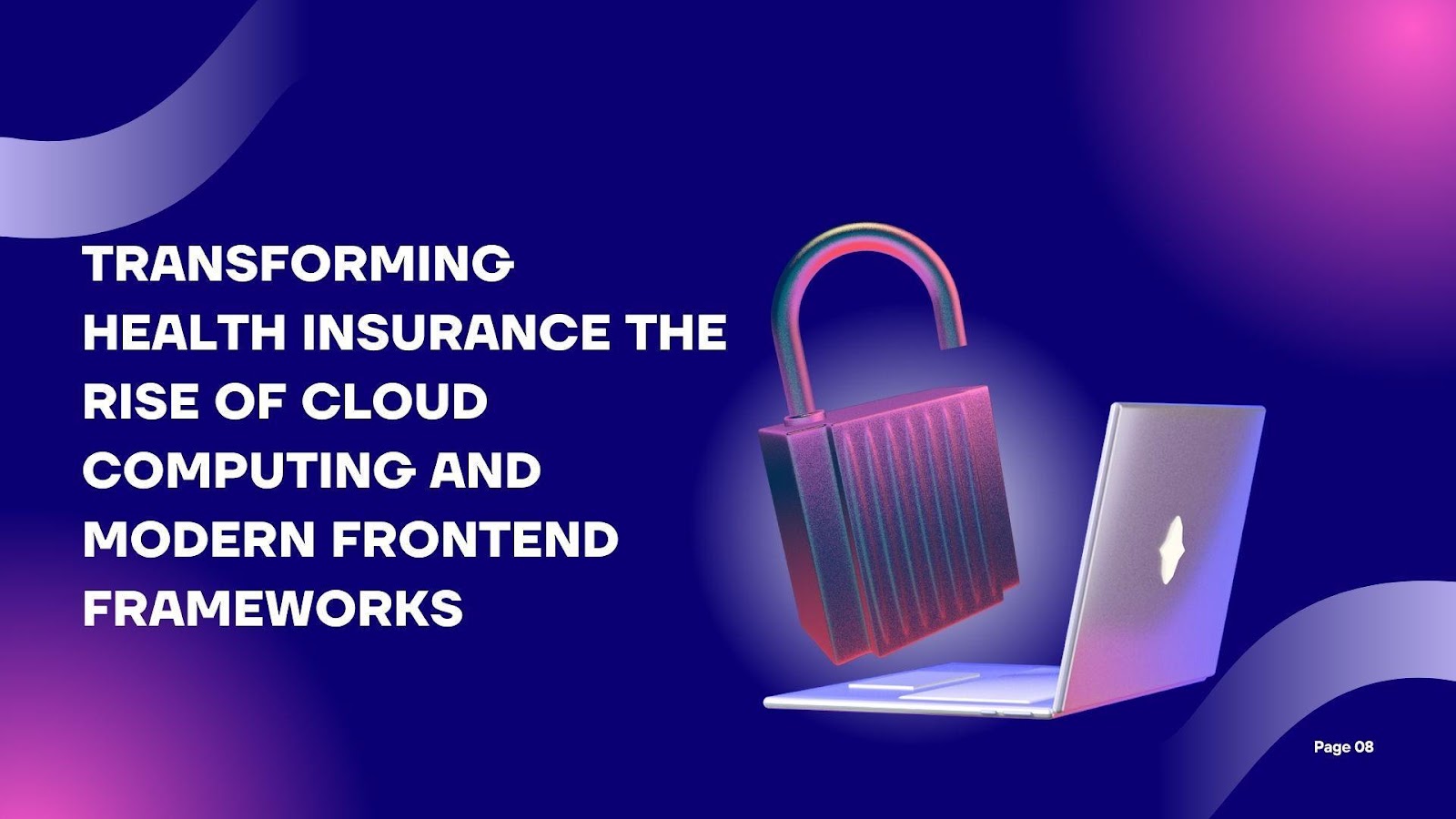 TRANSFORMING HEALTH INSURANCE THE RISE OF CLOUD COMPUTING AND MODERN FRONTEND FRAMEWORKS

Page 08